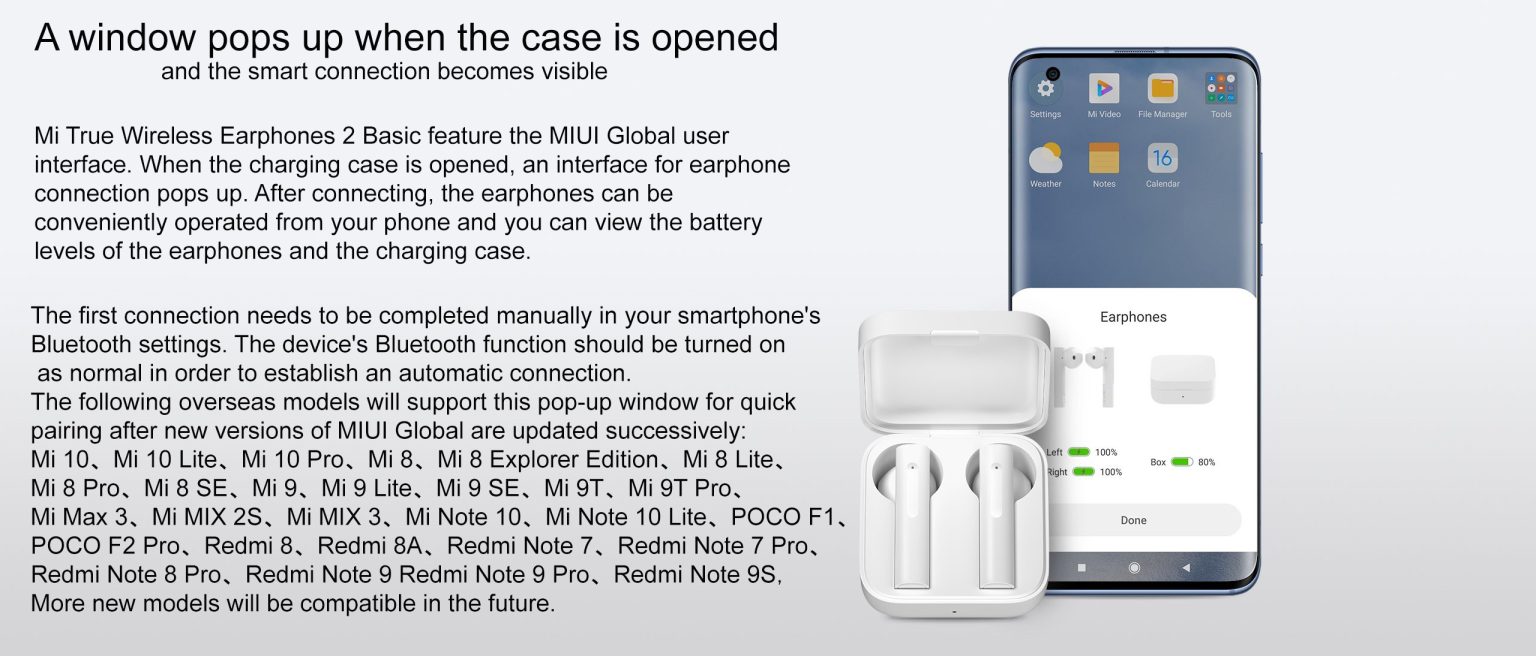 A window pops up when the case is opened
and the smart connection becomes visible

Mi True Wireless Earphones 2 Basic feature the MIUI Global user interface. When the charging case is opened, an interface for earphone connection pops up. After connecting, the earphones can be conveniently operated from your phone and you can view the battery levels of the earphones and the charging case.

The first connection needs to be completed manually in your smartphone's Bluetooth settings. The device's Bluetooth function should be turned on as normal in order to establish an automatic connection.
The following overseas models will support this pop-up window for quick pairing after new versions of MIUI Global are updated successively:
Mi 10、Mi 10 Lite、Mi 10 Pro、Mi 8、Mi 8 Explorer Edition、Mi 8 Lite、Mi 8 Pro、Mi 8 SE、Mi 9、Mi 9 Lite、Mi 9 SE、Mi 9T、Mi 9T Pro、Mi Max 3、Mi MIX 2S、Mi MIX 3、Mi Note 10、Mi Note 10 Lite、POCO F1、POCO F2 Pro、Redmi 8、Redmi 8A、Redmi Note 7、Redmi Note 7 Pro、Redmi Note 8 Pro、Redmi Note 9 Redmi Note 9 Pro、Redmi Note 9S,
More new models will be compatible in the future.

Settings Mi Video File Manager Tools
Weather Notes 16 Calendar

Earphones
Left 100%
Right 100%
Box 80%
Done